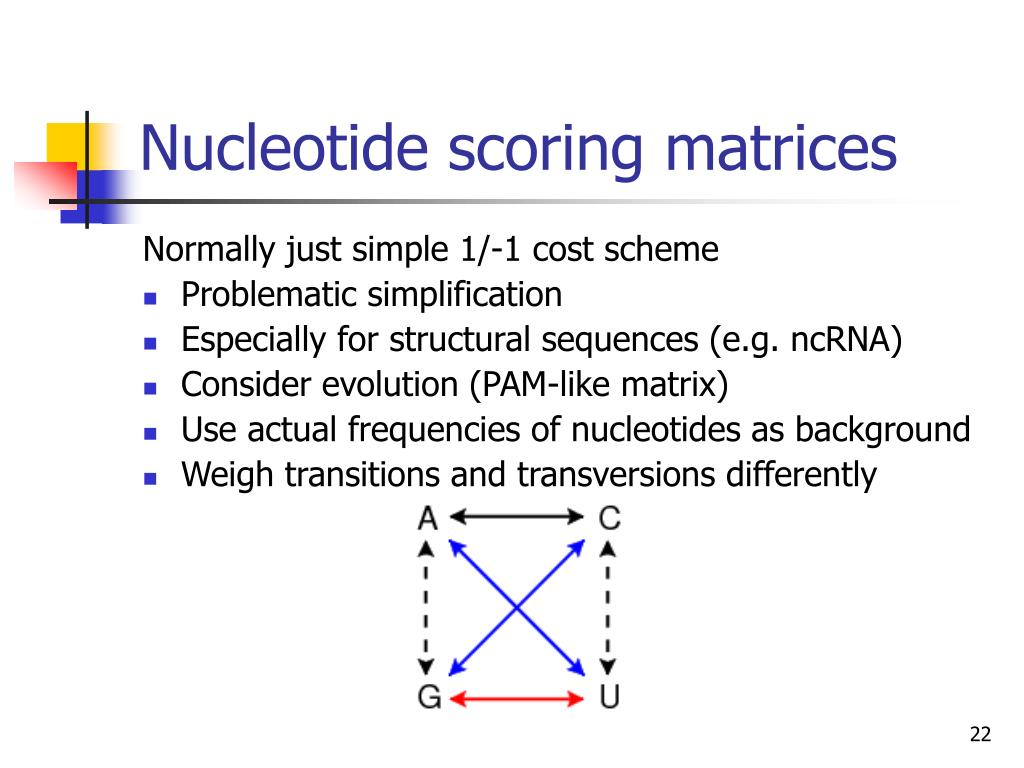 Nucleotide scoring matrices

Normally just simple 1/-1 cost scheme

- Problematic simplification
- Especially for structural sequences (e.g. ncRNA)
- Consider evolution (PAM-like matrix)
- Use actual frequencies of nucleotides as background
- Weigh transitions and transversions differently

A C
G U

22